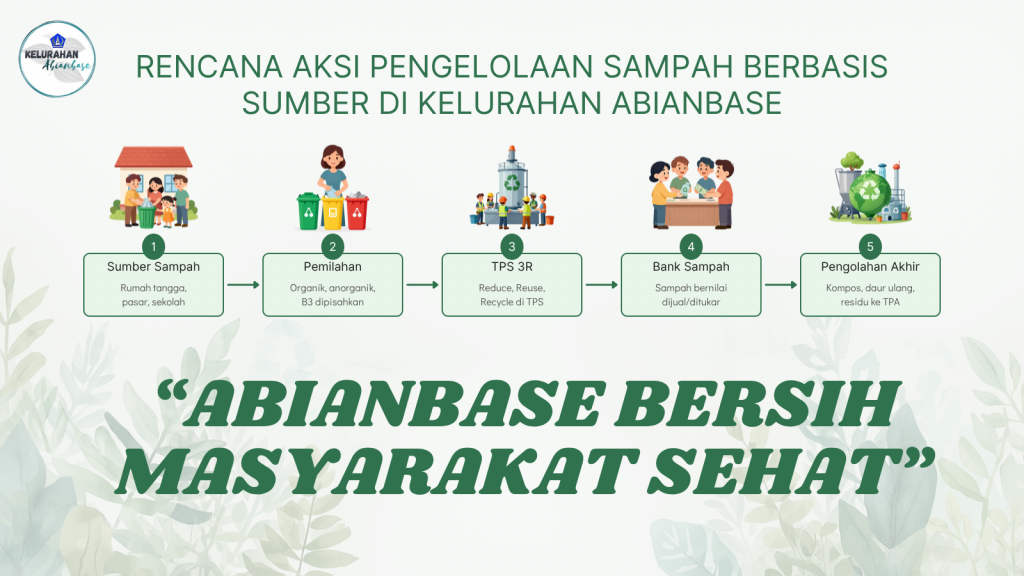 KELURAHAN Abianbase

RENCANA AKSI PENGELOLAAN SAMPAH BERBASIS SUMBER DI KELURAHAN ABIANBASE

1
Sumber Sampah
Rumah tangga, pasar, sekolah

2
Pemilahan
Organik, anorganik, B3 dipisahkan

3
TPS 3R
Reduce, Reuse, Recycle di TPS

4
Bank Sampah
Sampah bernilai dijual/ditukar

5
Pengolahan Akhir
Kompos, daur ulang, residu ke TPA

“ABIANBASE BERSIH MASYARAKAT SEHAT”